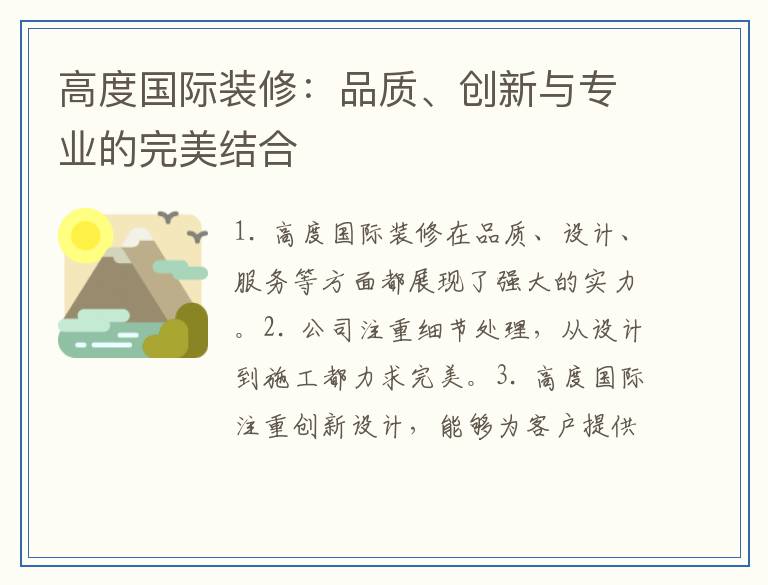 高度国际装修：品质、创新与专业的完美结合

1. 高度国际装修在品质、设计、服务等方面都展现了强大的实力。2. 公司注重细节处理，从设计到施工都力求完美。3. 高度国际注重创新设计，能够为客户提供